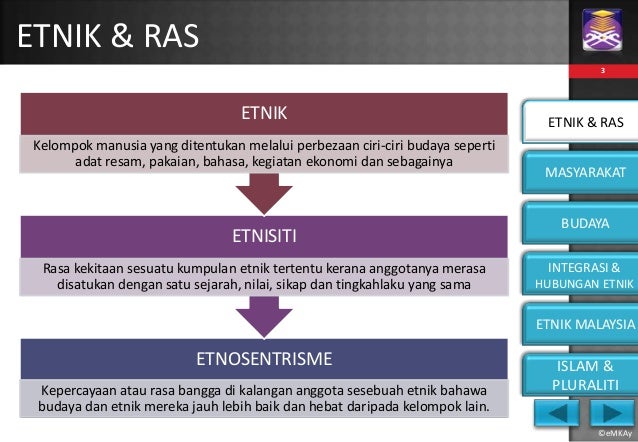 ETNIK & RAS

3

ETNIK

Kelompok manusia yang ditentukan melalui perbezaan ciri-ciri budaya seperti adat resam, pakaian, bahasa, kegiatan ekonomi dan sebagainya

ETNISITI

Rasa kekitaan sesuatu kumpulan etnik tertentu kerana anggotanya merasa disatukan dengan satu sejarah, nilai, sikap dan tingkahlaku yang sama

ETNOSENTRISME

Kepercayaan atau rasa bangga di kalangan anggota sesebuah etnik bahawa budaya dan etnik mereka jauh lebih baik dan hebat daripada kelompok lain.

ETNIK & RAS

MASYARAKAT

BUDAYA

INTEGRASI & HUBUNGAN ETNIK

ETNIK MALAYSIA

ISLAM & PLURALITI

©eMKAy